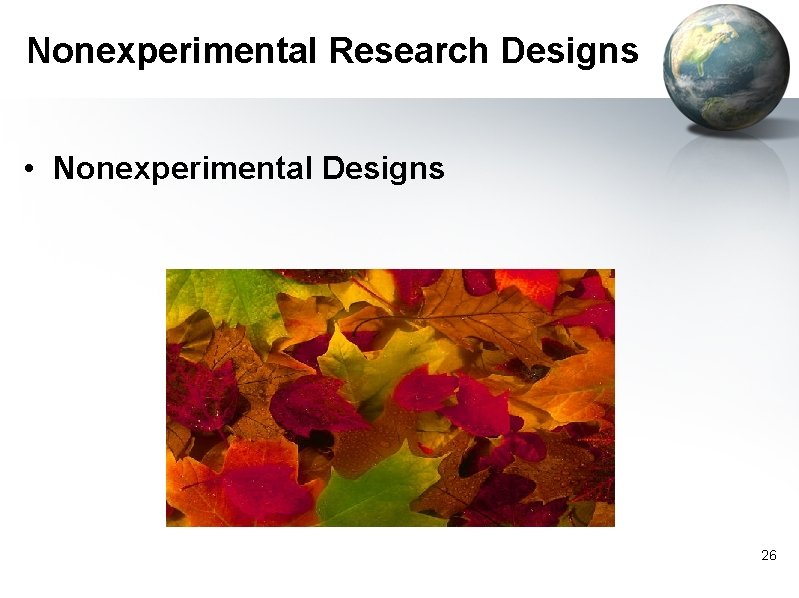 Nonexperimental Research Designs

• Nonexperimental Designs

26